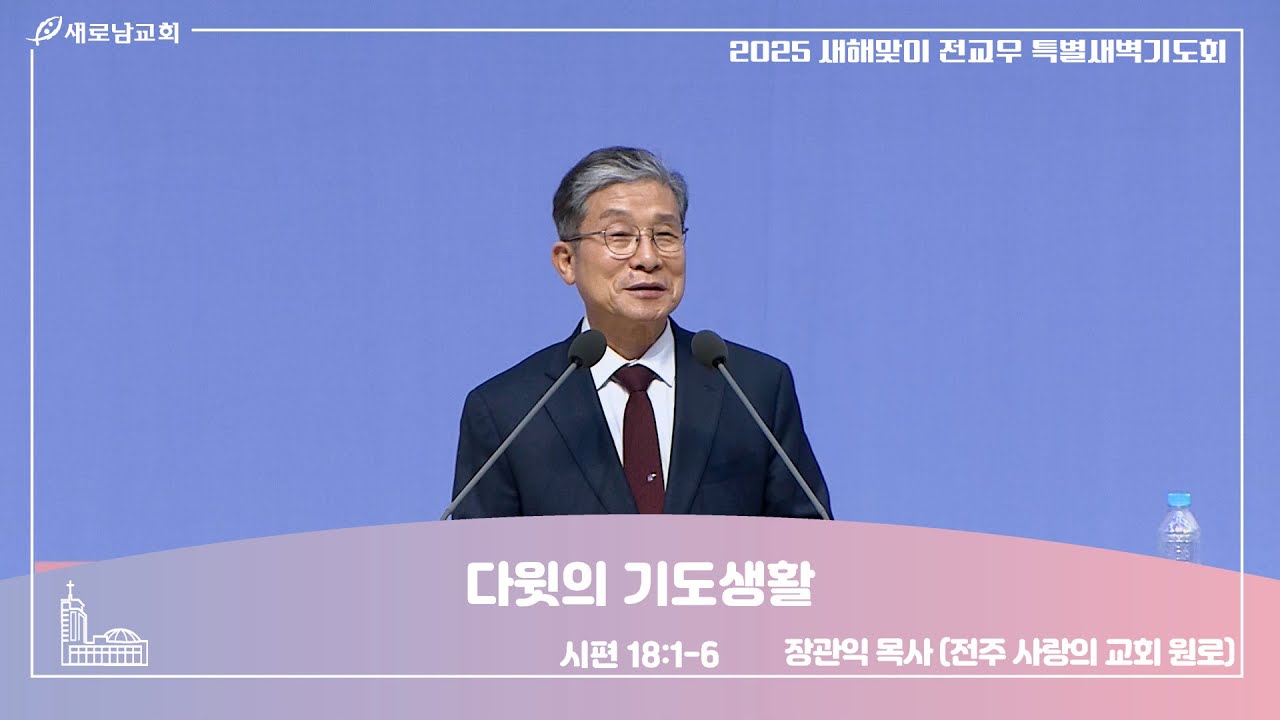 새로남교회

2025 새해맞이 전교우 특별새벽기도회

다윗의 기도생활

시편 18:1-6

장관익 목사 (전주 사랑의 교회 원로)